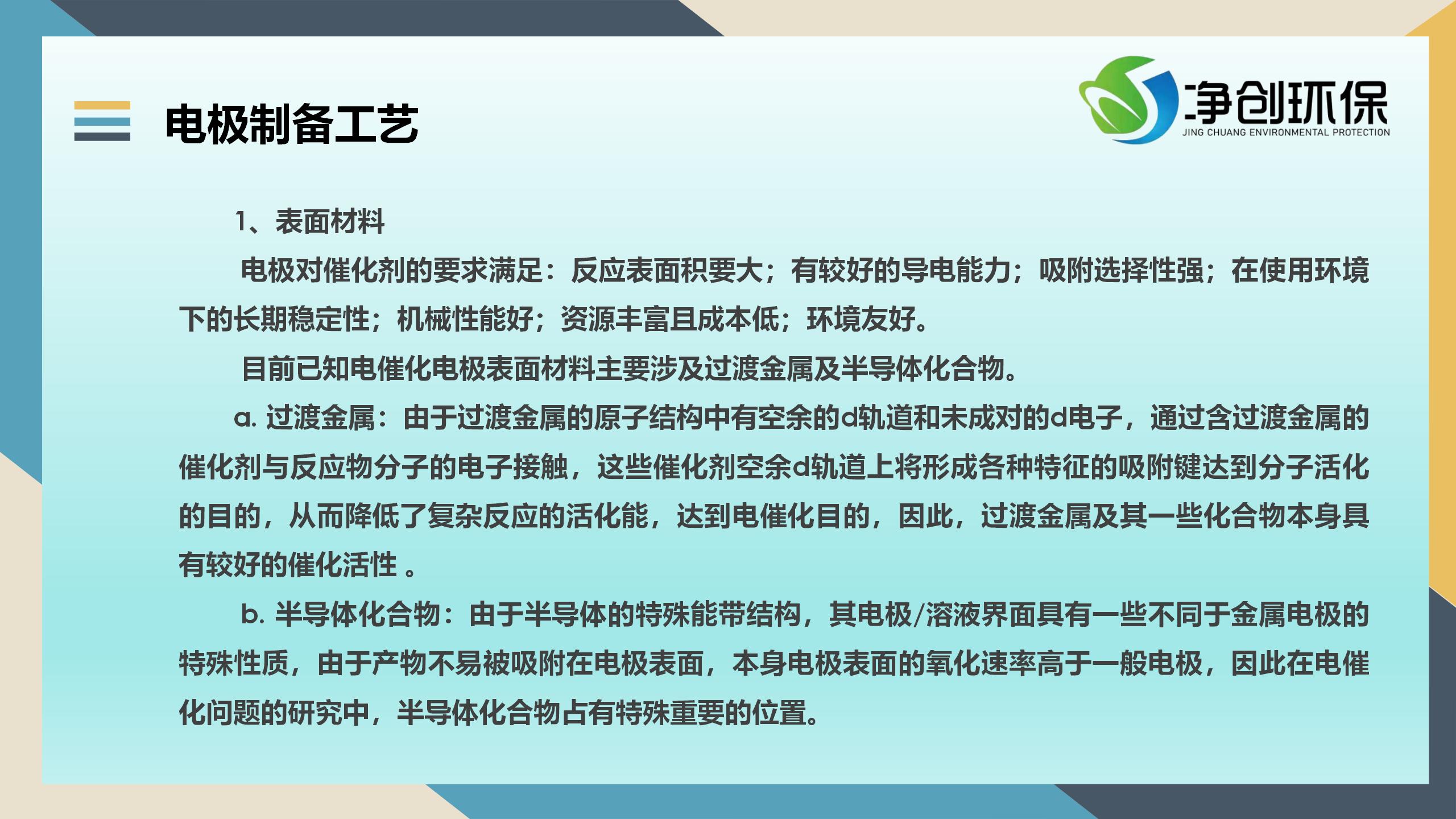 电极制备工艺

净创环保
JING CHUANG ENVIRONMENTAL PROTECTION

1、表面材料

电极对催化剂的要求满足：反应表面积要大；有较好的导电能力；吸附选择性强；在使用环境下的长期稳定性；机械性能好；资源丰富且成本低；环境友好。

目前已知电催化电极表面材料主要涉及过渡金属及半导体化合物。

a. 过渡金属：由于过渡金属的原子结构中有空余的d轨道和未成对的d电子，通过含过渡金属的催化剂与反应物分子的电子接触，这些催化剂空余d轨道上将形成各种特征的吸附键达到分子活化的目的，从而降低了复杂反应的活化能，达到电催化目的，因此，过渡金属及其一些化合物本身具有较好的催化活性 。

b. 半导体化合物：由于半导体的特殊能带结构，其电极/溶液界面具有一些不同于金属电极的特殊性质，由于产物不易被吸附在电极表面，本身电极表面的氧化速率高于一般电极，因此在电催化问题的研究中，半导体化合物占有特殊重要的位置。